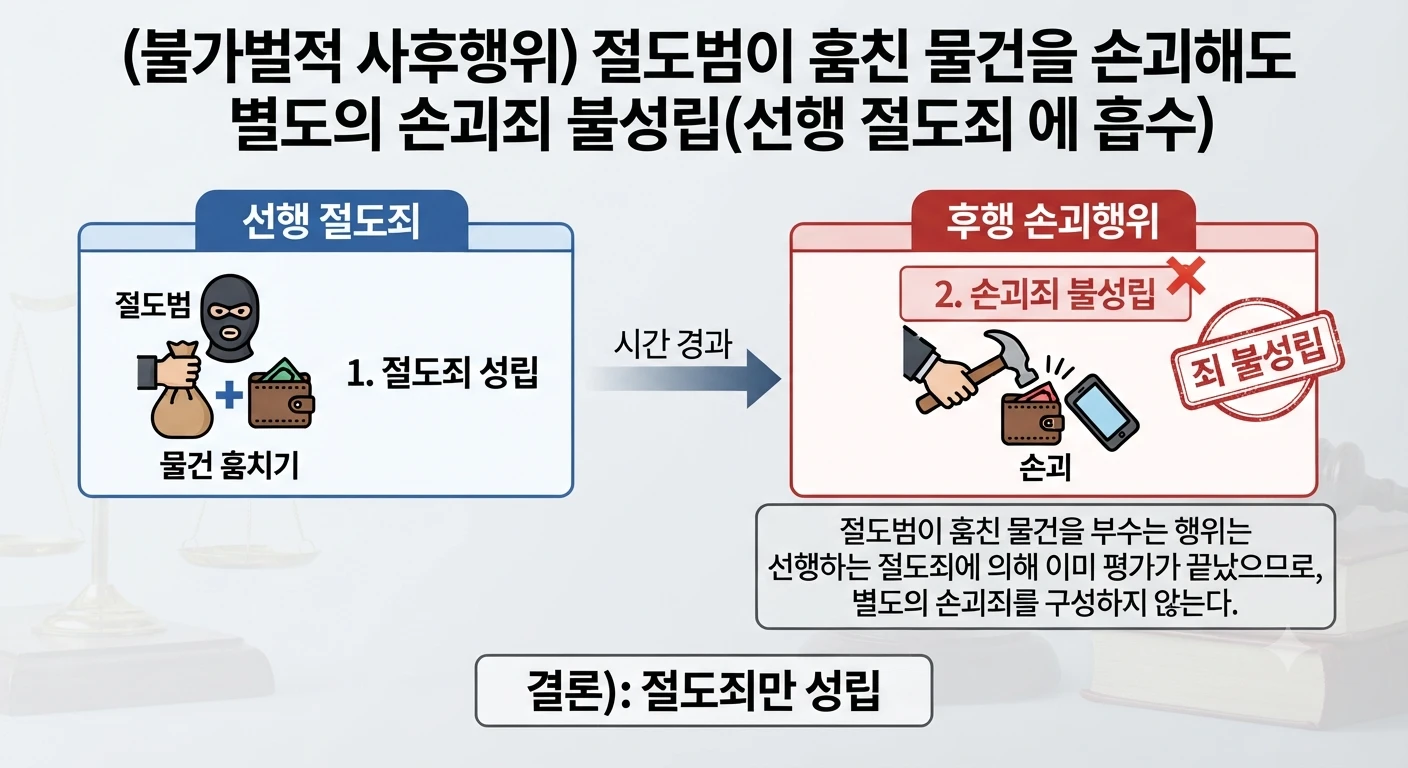 (불가벌적 사후행위) 절도범이 훔친 물건을 손괴해도 별도의 손괴죄 불성립(선행 절도죄 에 흡수)

선행 절도죄

절도범

물건 훔치기

1. 절도죄 성립

시간 경과

후행 손괴행위

2. 손괴죄 불성립

죄 불성립

손괴

절도범이 훔친 물건을 부수는 행위는 선행하는 절도죄에 의해 이미 평가가 끝났으므로, 별도의 손괴죄를 구성하지 않는다.

결론): 절도죄만 성립